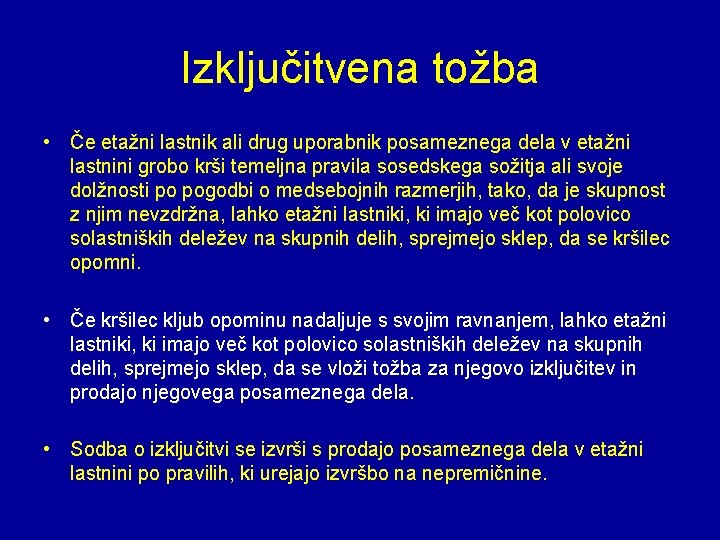 Izključitvena tožba

• Če etažni lastnik ali drug uporabnik posameznega dela v etažni lastnini grobo krši temeljna pravila sosedskega sožitja ali svoje dolžnosti po pogodbi o medsebojnih razmerjih, tako, da je skupnost z njim nevzdržna, lahko etažni lastniki, ki imajo več kot polovico solastniških deležev na skupnih delih, sprejmejo sklep, da se kršilec opomni.

• Če kršilec kljub opominu nadaljuje s svojim ravnanjem, lahko etažni lastniki, ki imajo več kot polovico solastniških deležev na skupnih delih, sprejmejo sklep, da se vloži tožba za njegovo izključitev in prodajo njegovega posameznega dela.

• Sodba o izključitvi se izvrši s prodajo posameznega dela v etažni lastnini po pravilih, ki urejajo izvršbo na nepremičnine.